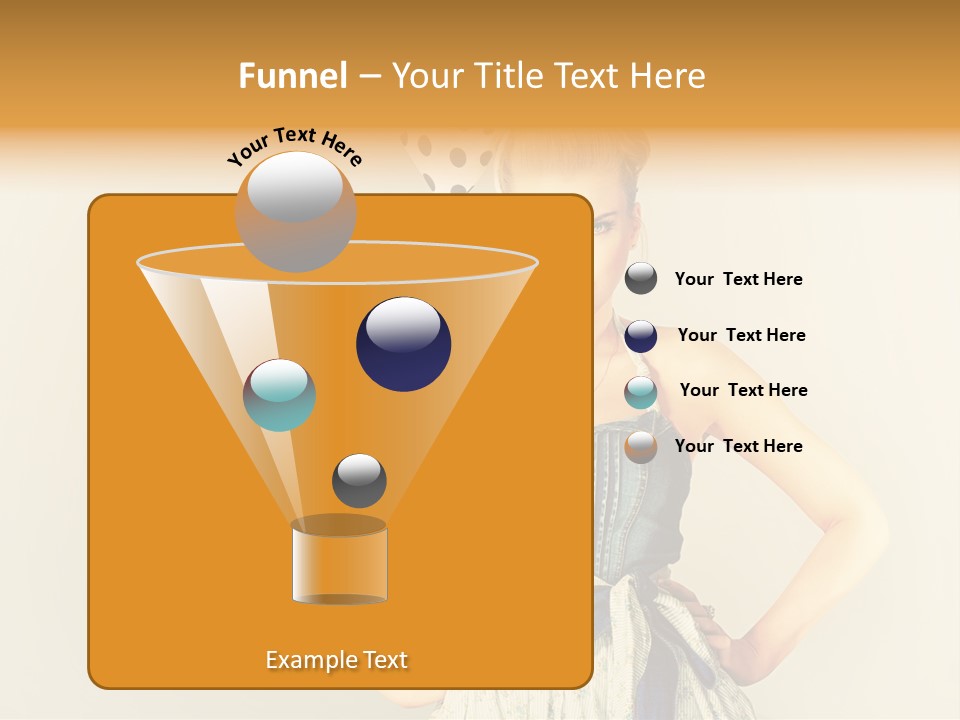 Funnel – Your Title Text Here

Your Text Here

Your Text Here

Your Text Here

Your Text Here

Your Text Here

Example Text